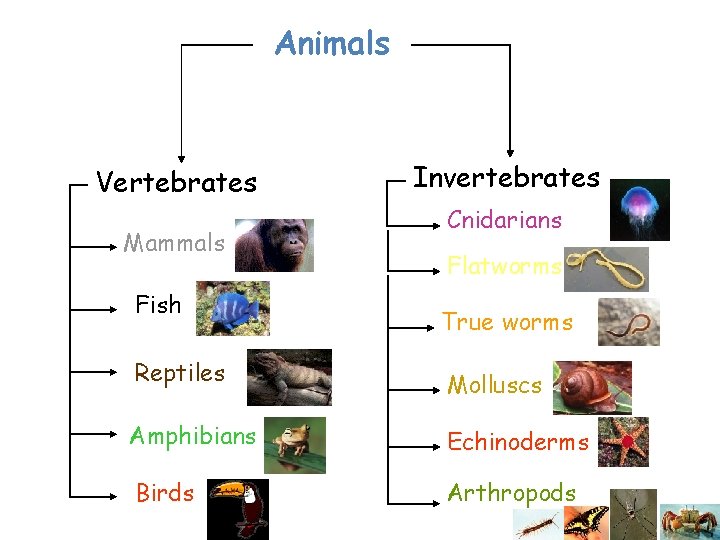 Animals

Vertebrates

Mammals

Fish

Reptiles

Amphibians

Birds

Invertebrates

Cnidarians

Flatworms

True worms

Molluscs

Echinoderms

Arthropods